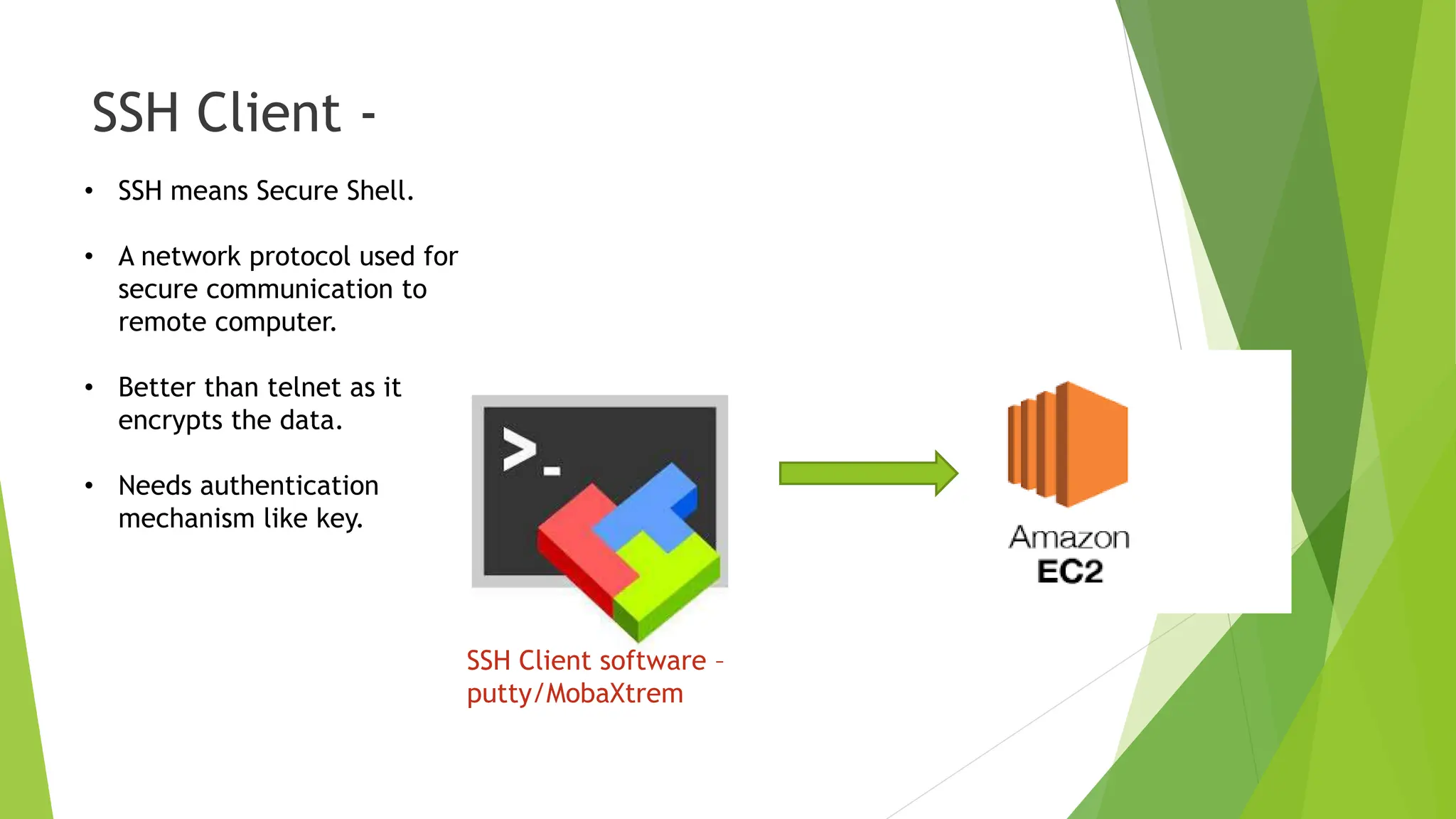 SSH Client -

• SSH means Secure Shell.

• A network protocol used for secure communication to remote computer.

• Better than telnet as it encrypts the data.

• Needs authentication mechanism like key.

>_

SSH Client software – putty/MobaXtrem

Amazon
EC2